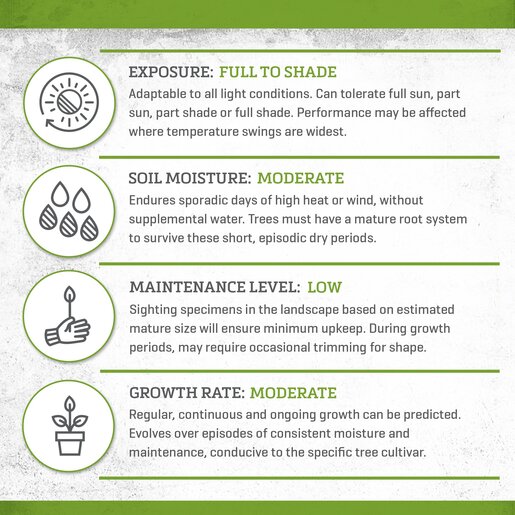 EXPOSURE: FULL TO SHADE
Adaptable to all light conditions. Can tolerate full sun, part sun, part shade or full shade. Performance may be affected where temperature swings are widest.

SOIL MOISTURE: MODERATE
Endures sporadic days of high heat or wind, without supplemental water. Trees must have a mature root system to survive these short, episodic dry periods.

MAINTENANCE LEVEL: LOW
Sighting specimens in the landscape based on estimated mature size will ensure minimum upkeep. During growth periods, may require occasional trimming for shape.

GROWTH RATE: MODERATE
Regular, continuous and ongoing growth can be predicted. Evolves over episodes of consistent moisture and maintenance, conducive to the specific tree cultivar.